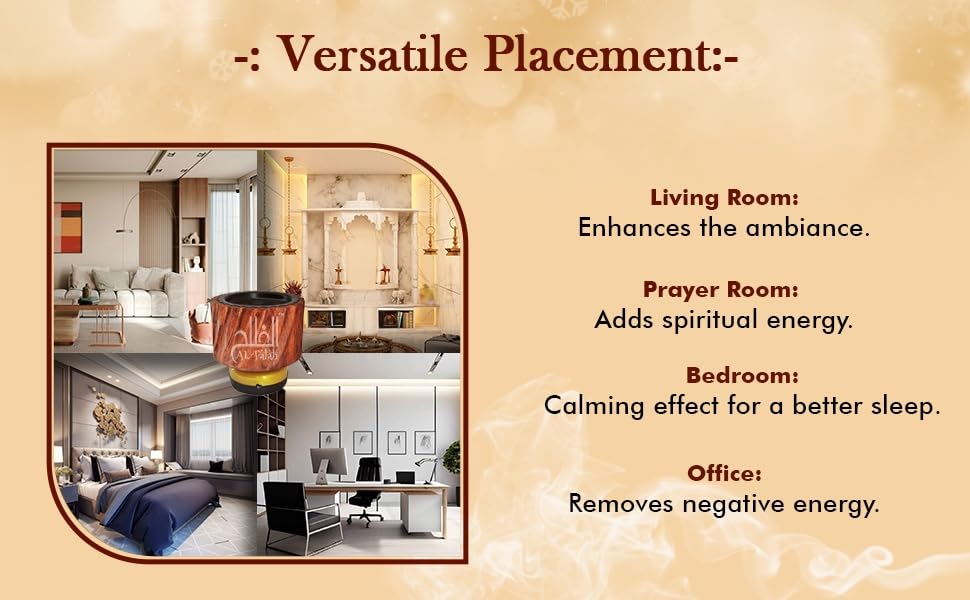 -: Versatile Placement:-

الفلاح
AL-Falah

Living Room:
Enhances the ambiance.

Prayer Room:
Adds spiritual energy.

Bedroom:
Calming effect for a better sleep.

Office:
Removes negative energy.